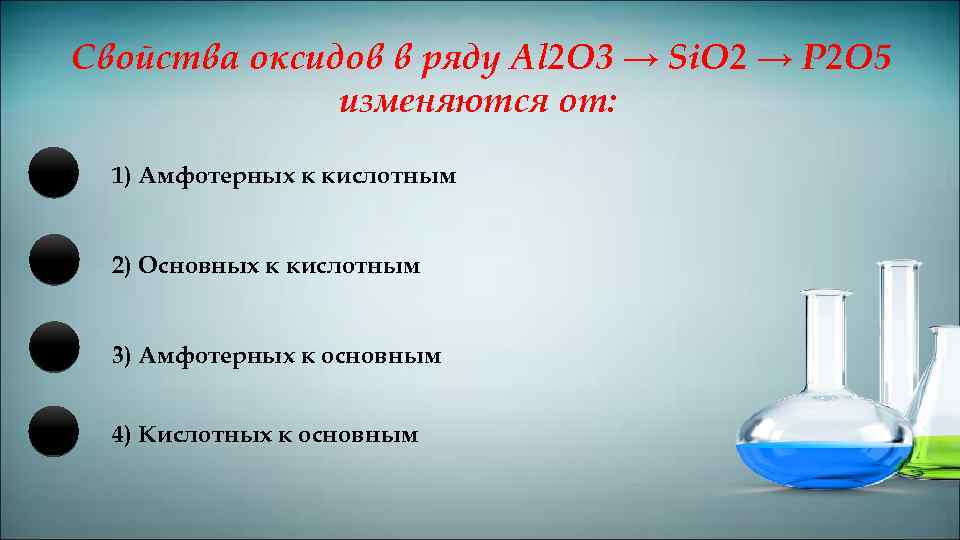 Свойства оксидов в ряду Al2O3 → SiO2 → P2O5 изменяются от:

1) Амфотерных к кислотным

2) Основных к кислотным

3) Амфотерных к основным

4) Кислотных к основным